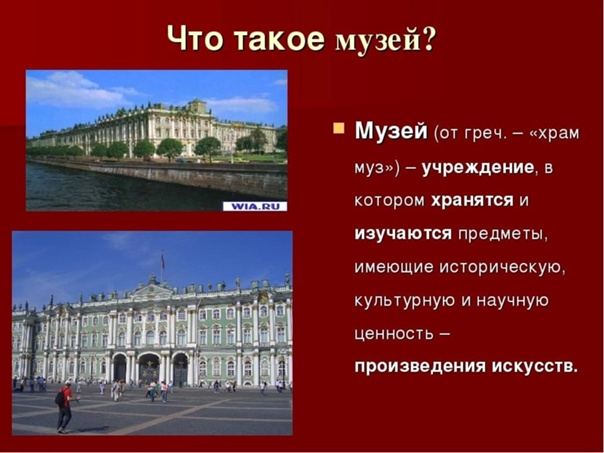 Что такое музей?

WIA.RU

Музей (от греч. – «храм муз») – учреждение, в котором хранятся и изучаются предметы, имеющие историческую, культурную и научную ценность – произведения искусств.